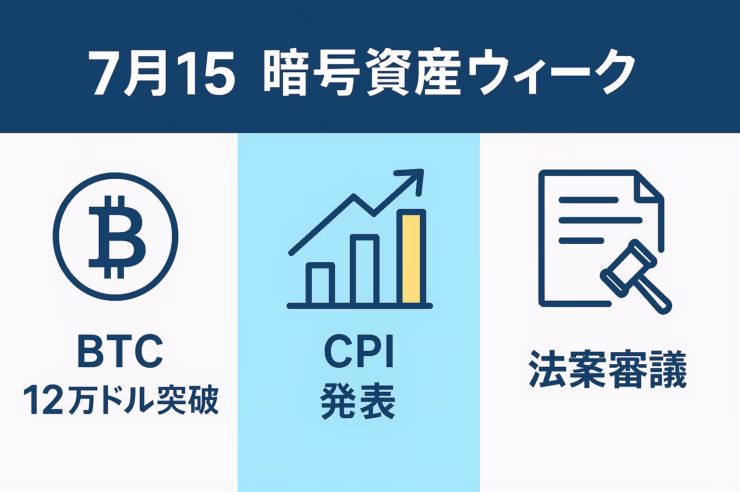 7月15 暗号資産ウィーク

BTC
12万ドル突破

CPI
発表

法案審議